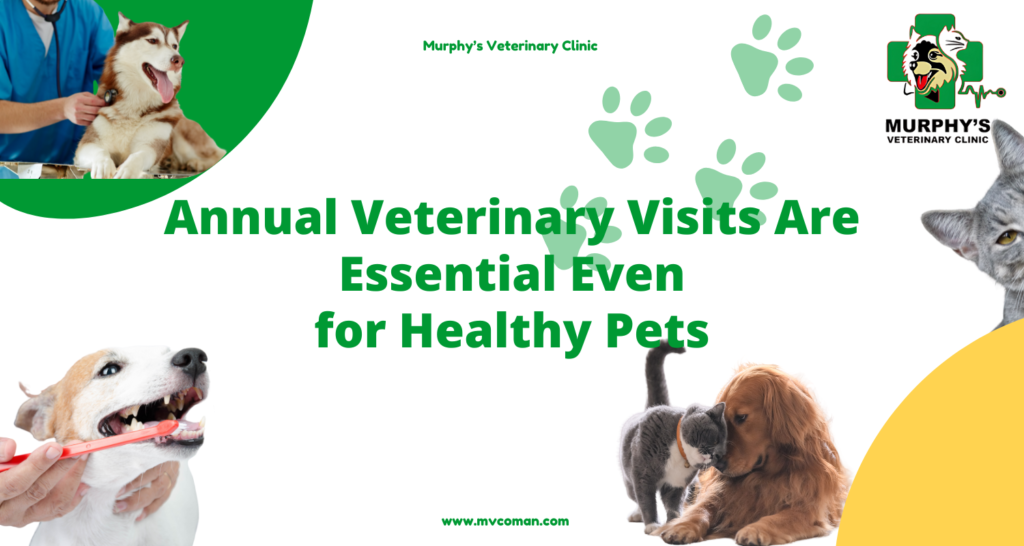 Murphy's Veterinary Clinic

MURPHY'S
VETERINARY CLINIC

Annual Veterinary Visits Are Essential Even for Healthy Pets

www.mvcoman.com